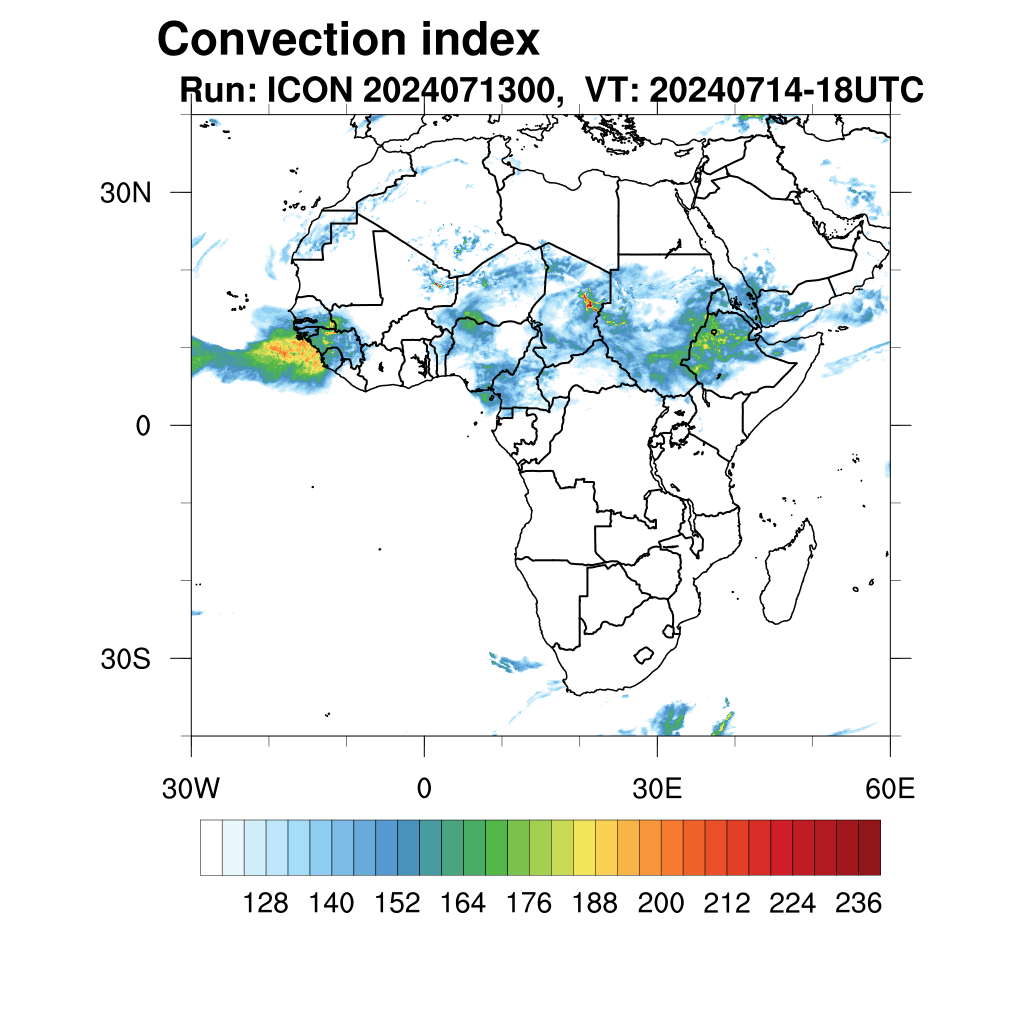 Convection index
Run: ICON 2024071300, VT: 20240714-18UTC

30N
0
30S

30W
0
30E
60E

128 140 152 164 176 188 200 212 224 236